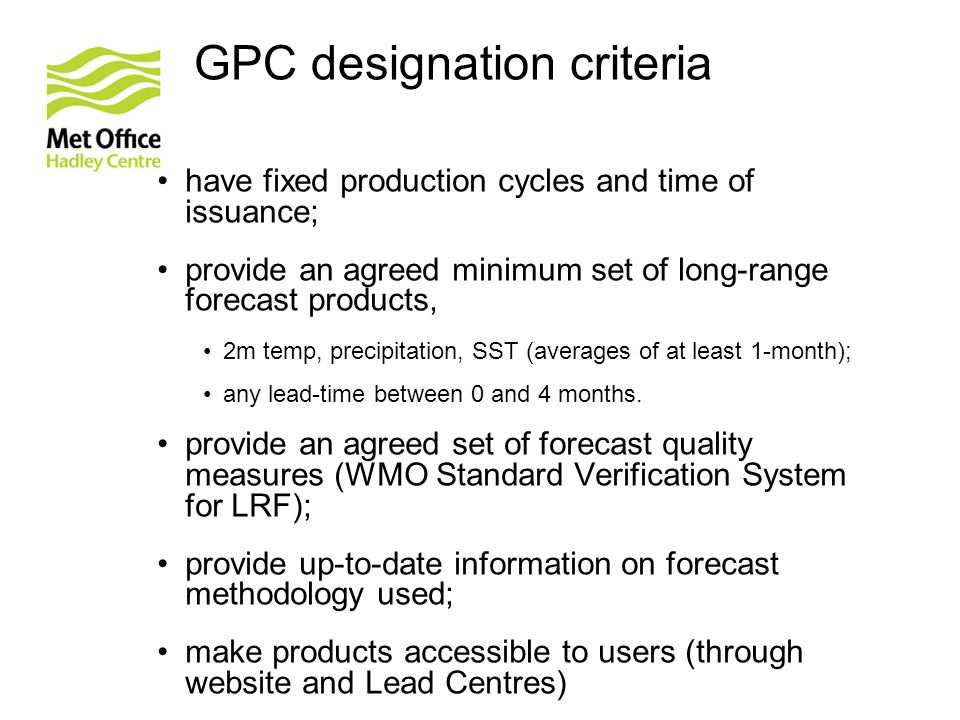 Met Office
Hadley Centre

GPC designation criteria

• have fixed production cycles and time of issuance;

• provide an agreed minimum set of long-range forecast products,

• 2m temp, precipitation, SST (averages of at least 1-month);

• any lead-time between 0 and 4 months.

• provide an agreed set of forecast quality measures (WMO Standard Verification System for LRF);

• provide up-to-date information on forecast methodology used;

• make products accessible to users (through website and Lead Centres)